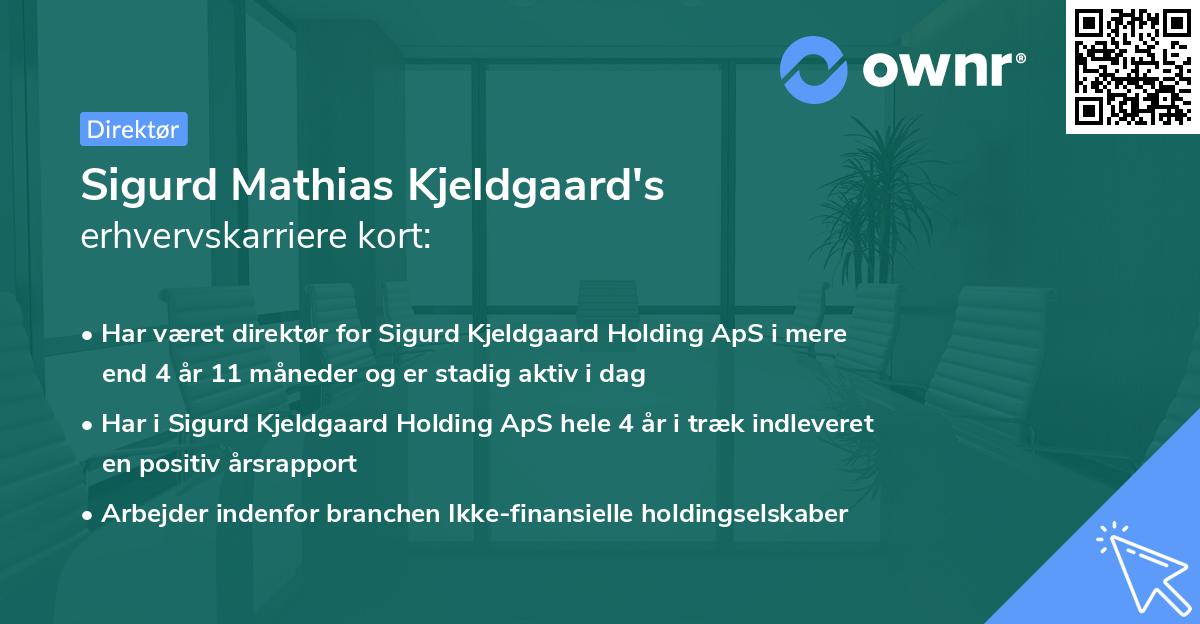 ownr®

Direktør

Sigurd Mathias Kjeldgaard's
erhvervskarriere kort:

• Har været direktør for Sigurd Kjeldgaard Holding ApS i mere end 4 år 11 måneder og er stadig aktiv i dag

• Har i Sigurd Kjeldgaard Holding ApS hele 4 år i træk indleveret en positiv årsrapport

• Arbejder indenfor branchen Ikke-finansielle holdingselskaber